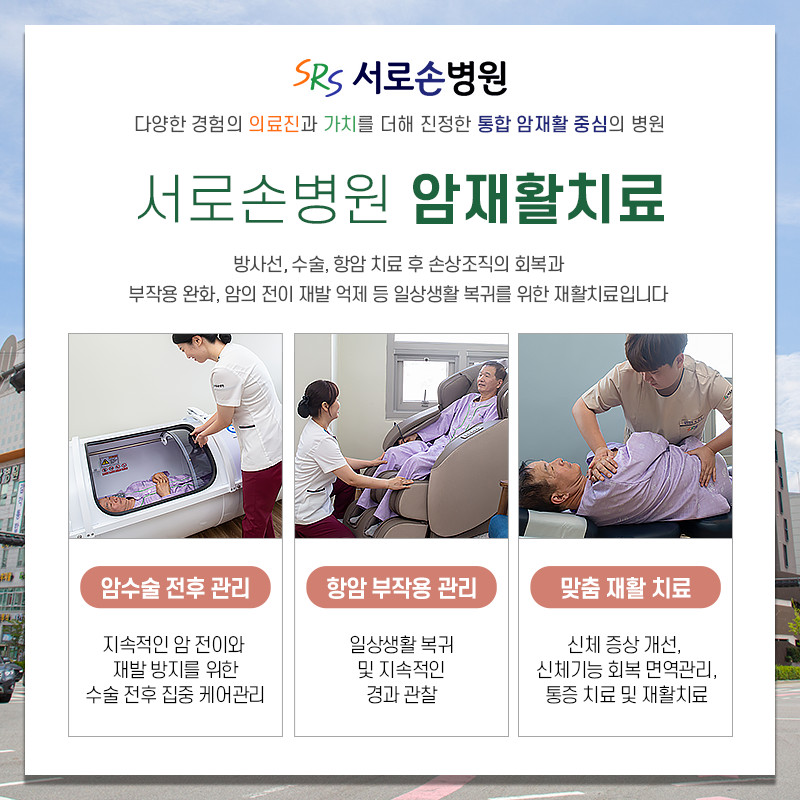 SRS 서로손병원

다양한 경험의 의료진과 가치를 더해 진정한 통합 암재활 중심의 병원

서로손병원 암재활치료

방사선, 수술, 항암 치료 후 손상조직의 회복과
부작용 완화, 암의 전이 재발 억제 등 일상생활 복귀를 위한 재활치료입니다

암수술 전후 관리

지속적인 암 전이와 재발 방지를 위한 수술 전후 집중 케어관리

항암 부작용 관리

일상생활 복귀 및 지속적인 경과 관찰

맞춤 재활 치료

신체 증상 개선, 신체기능 회복 면역관리, 통증 치료 및 재활치료